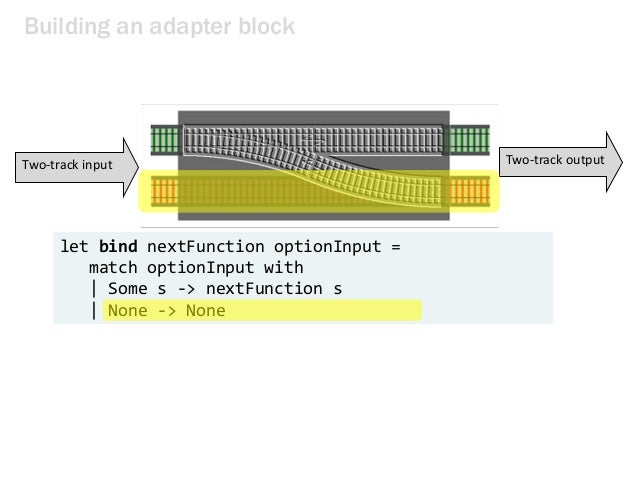 Building an adapter block

Two-track input

Two-track output

let bind nextFunction optionInput =
   match optionInput with
   | Some s -> nextFunction s
   | None -> None